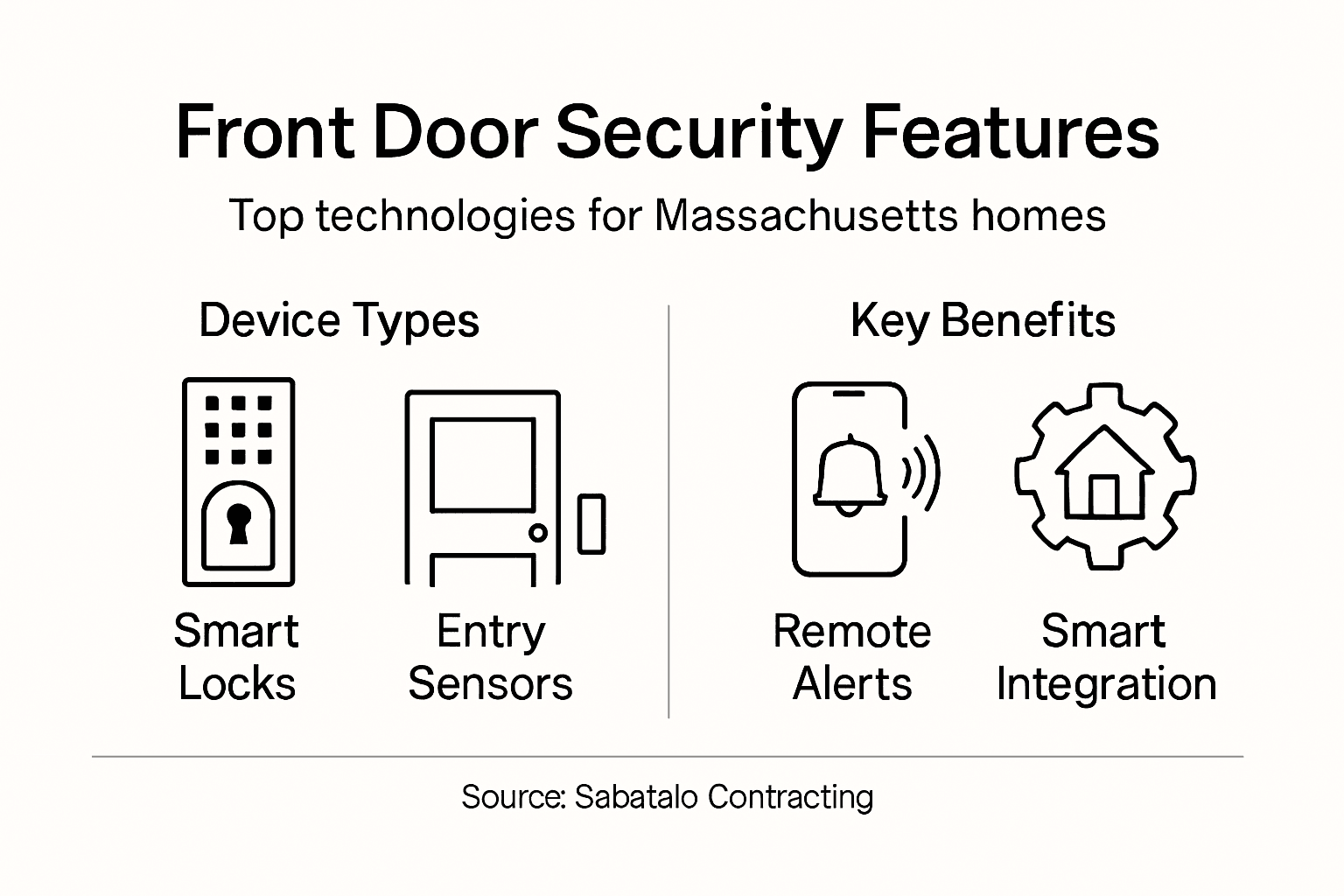 Front Door Security Features

Top technologies for Massachusetts homes

Device Types

Smart Locks

Entry Sensors

Key Benefits

Remote Alerts

Smart Integration

Source: Sabatalo Contracting